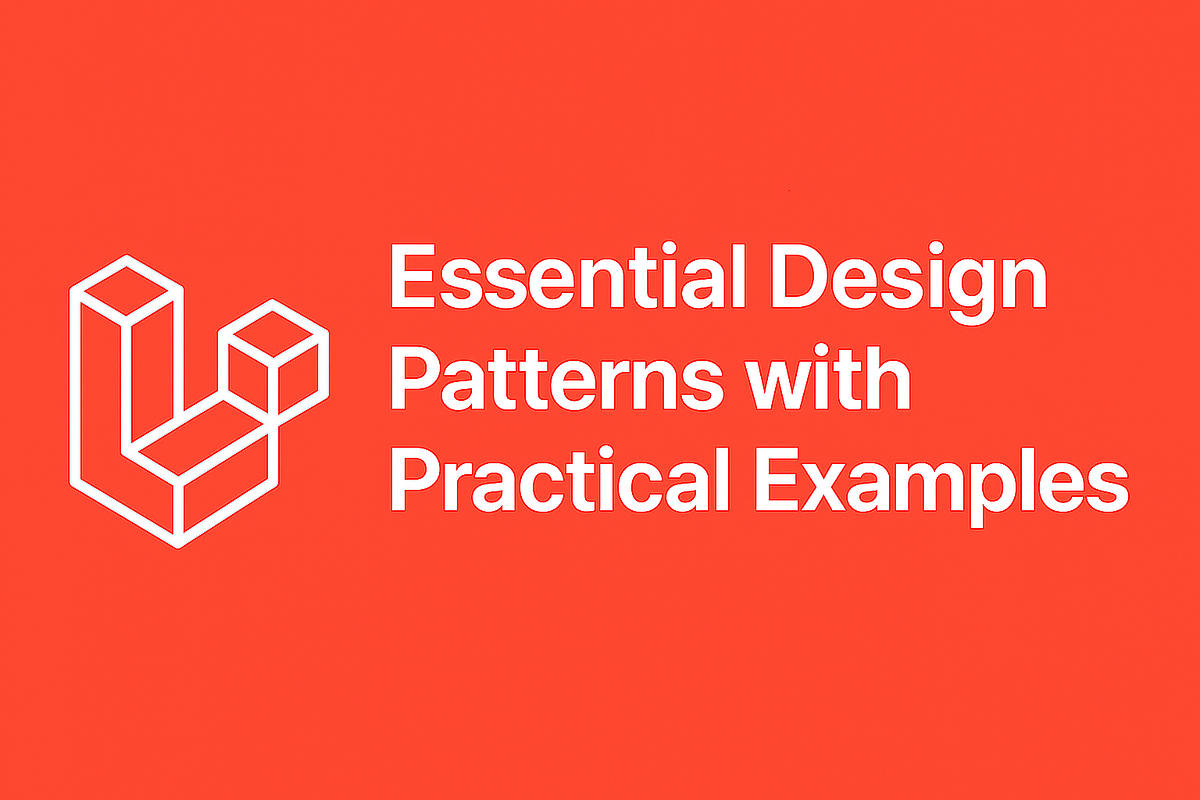 Essential Design Patterns with Practical Examples